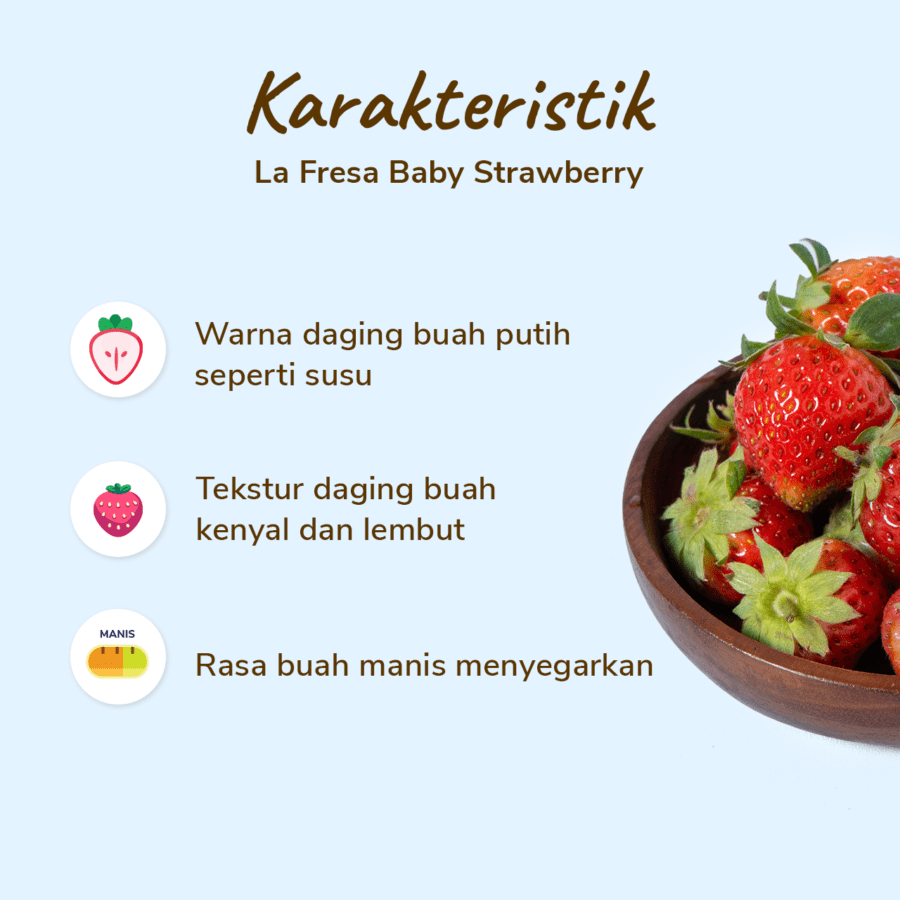 Karakteristik
La Fresa Baby Strawberry

Warna daging buah putih seperti susu

Tekstur daging buah kenyal dan lembut

MANIS

Rasa buah manis menyegarkan